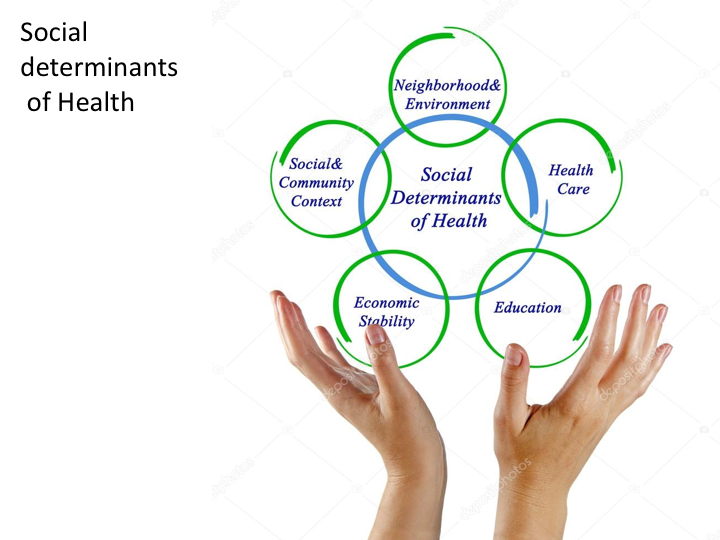 Social determinants of Health

Neighborhood& Environment

Social& Community Context

Social Determinants of Health

Health Care

Economic Stability

Education

depositphotos